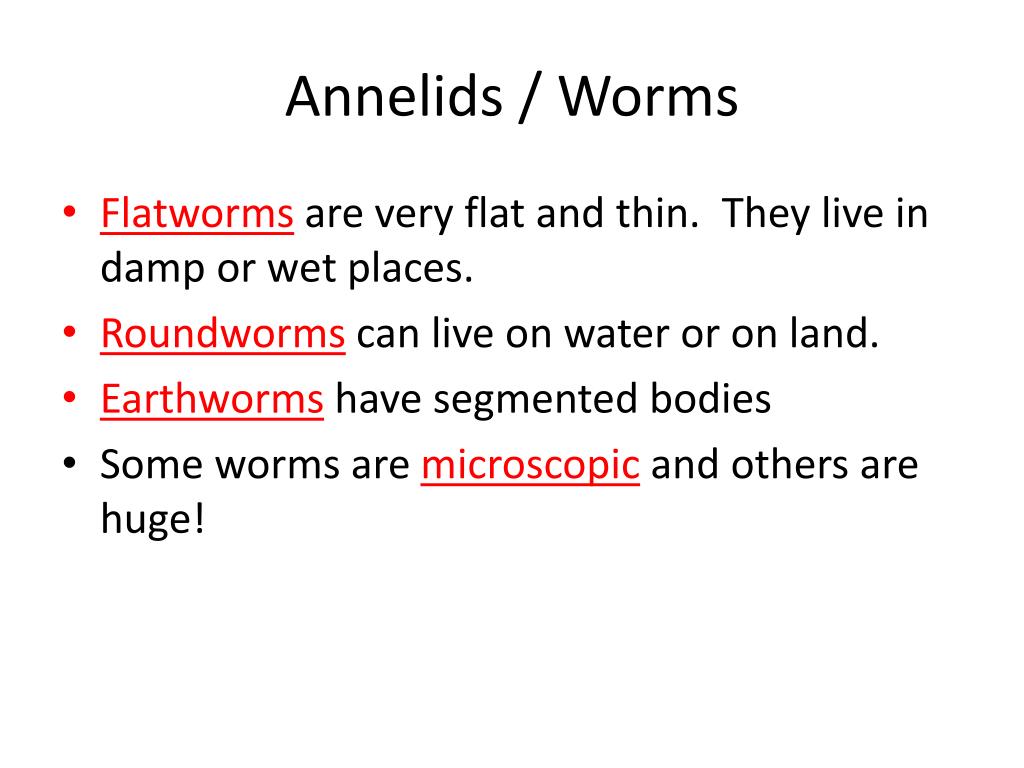 Annelids / Worms

• Flatworms are very flat and thin. They live in damp or wet places.
• Roundworms can live on water or on land.
• Earthworms have segmented bodies
• Some worms are microscopic and others are huge!